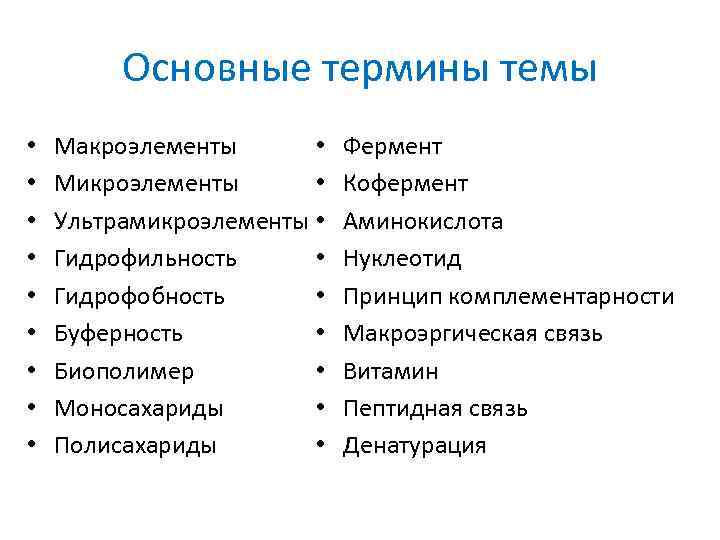 Основные термины темы

• Макроэлементы
• Микроэлементы
• Ультрамикроэлементы
• Гидрофильность
• Гидрофобность
• Буферность
• Биополимер
• Моносахариды
• Полисахариды

• Фермент
• Кофермент
• Аминокислота
• Нуклеотид
• Принцип комплементарности
• Макроэргическая связь
• Витамин
• Пептидная связь
• Денатурация